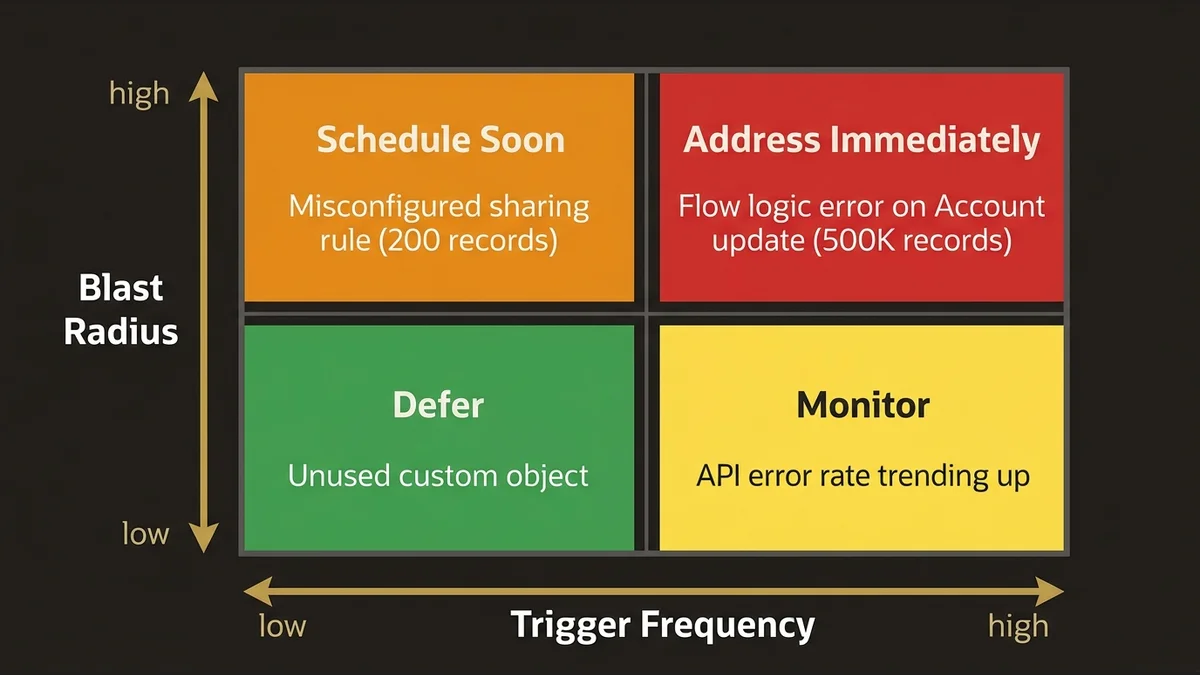 high

Blast Radius

low

Schedule Soon

Misconfigured sharing rule (200 records)

Address Immediately

Flow logic error on Account update (500K records)

Defer

Unused custom object

Monitor

API error rate trending up

low

Trigger Frequency

high